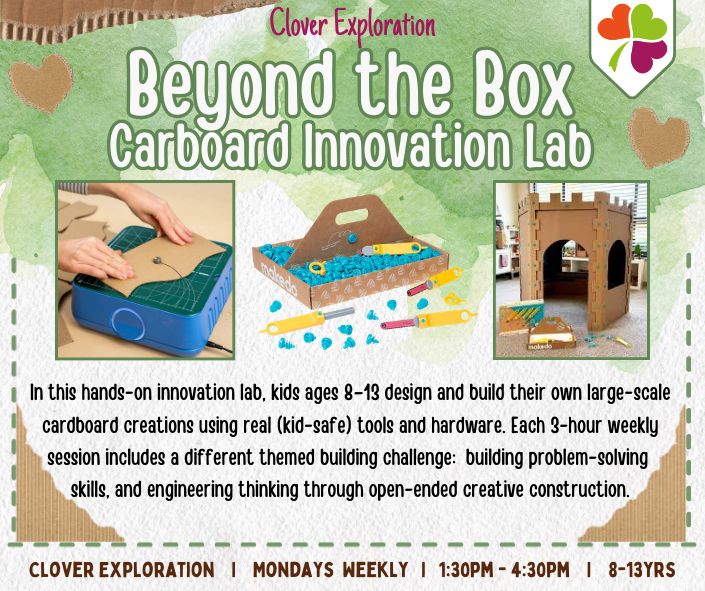 Clover Exploration

Beyond the Box
Carboard Innovation Lab

makedo

makedo

In this hands-on innovation lab, kids ages 8-13 design and build their own large-scale cardboard creations using real (kid-safe) tools and hardware. Each 3-hour weekly session includes a different themed building challenge: building problem-solving skills, and engineering thinking through open-ended creative construction.

CLOVER EXPLORATION | MONDAYS WEEKLY | 1:30PM - 4:30PM | 8-13YRS